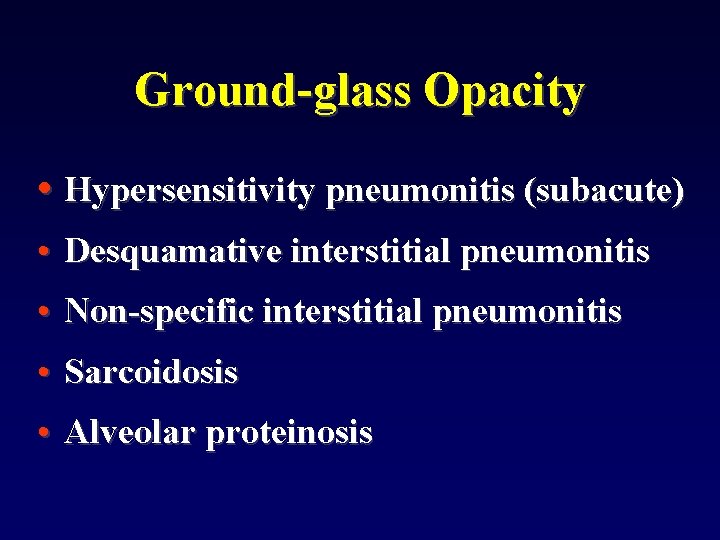 Ground-glass Opacity

• Hypersensitivity pneumonitis (subacute)
• Desquamative interstitial pneumonitis
• Non-specific interstitial pneumonitis
• Sarcoidosis
• Alveolar proteinosis